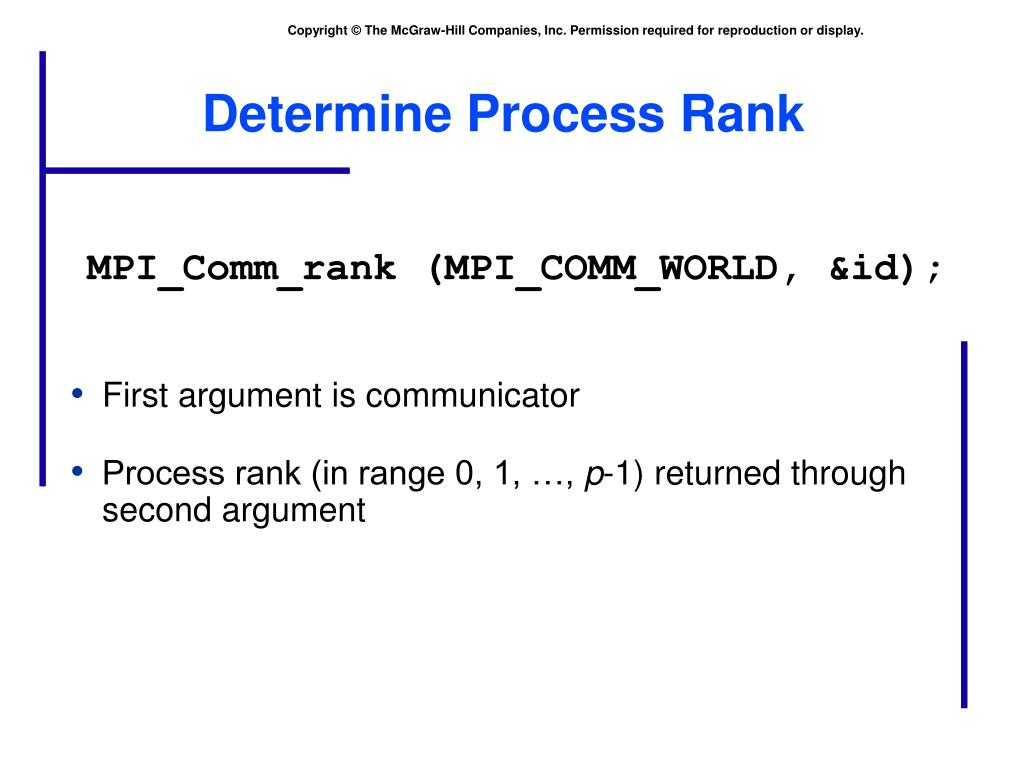 Copyright © The McGraw-Hill Companies, Inc. Permission required for reproduction or display.

Determine Process Rank

MPI_Comm_rank (MPI_COMM_WORLD, &id);

• First argument is communicator

• Process rank (in range 0, 1, …, $p$-1) returned through second argument